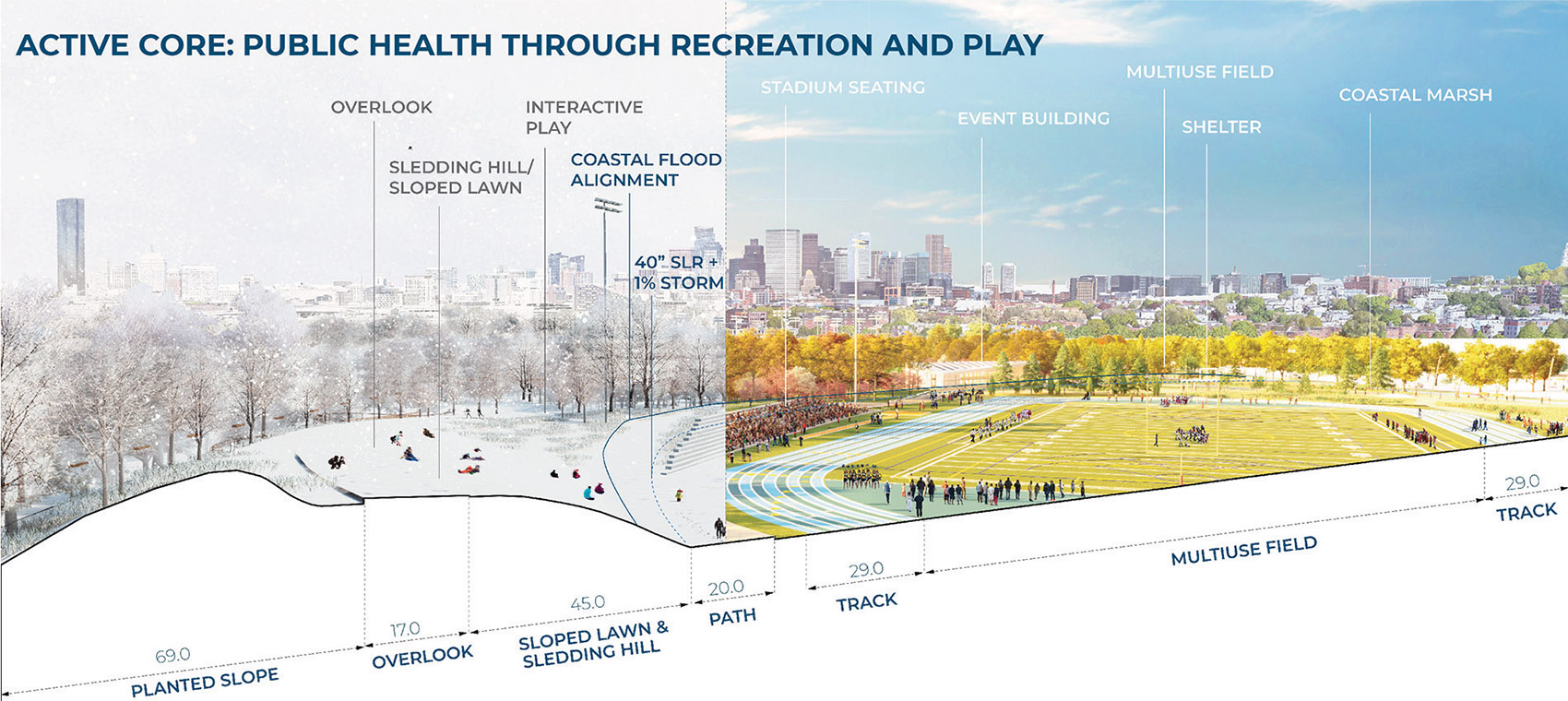 ACTIVE CORE: PUBLIC HEALTH THROUGH RECREATION AND PLAY

OVERLOOK

INTERACTIVE PLAY

SLEDDING HILL/ SLOPED LAWN

COASTAL FLOOD ALIGNMENT

40" SLR + 1% STORM

STADIUM SEATING

EVENT BUILDING

MULTIUSE FIELD

SHELTER

COASTAL MARSH

69.0
PLANTED SLOPE

17.0
OVERLOOK

45.0
SLOPED LAWN & SLEDDING HILL

20.0
PATH

29.0
TRACK

MULTIUSE FIELD

29.0
TRACK